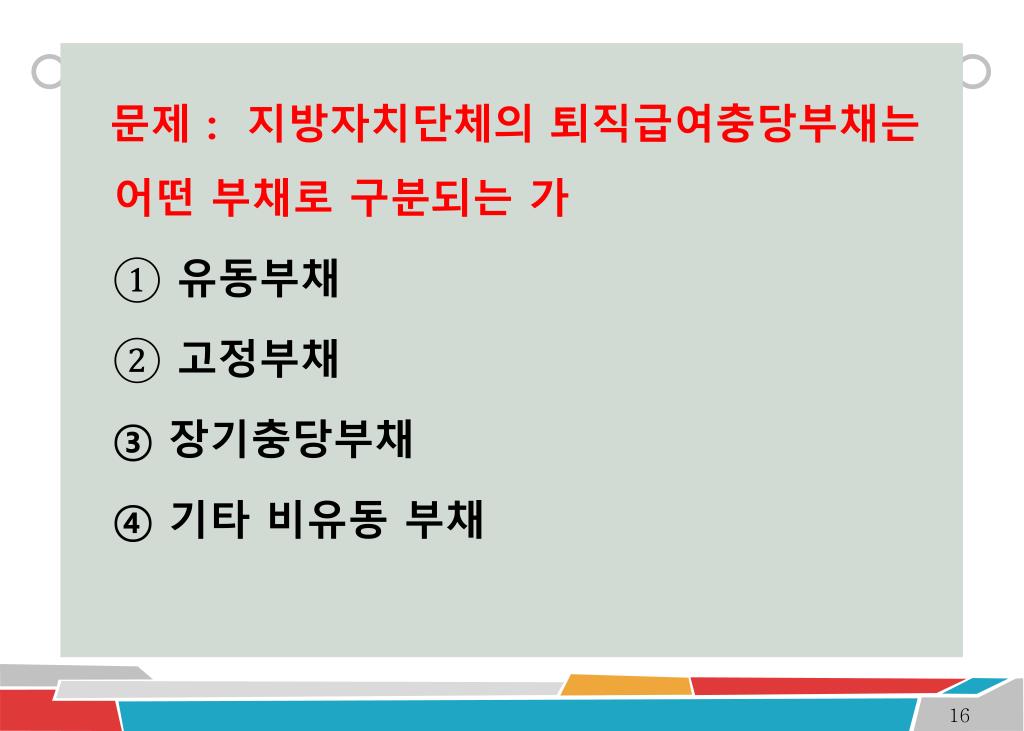 문제 : 지방자치단체의 퇴직급여충당부채는 어떤 부채로 구분되는 가

① 유동부채

② 고정부채

③ 장기충당부채

④ 기타 비유동 부채

16